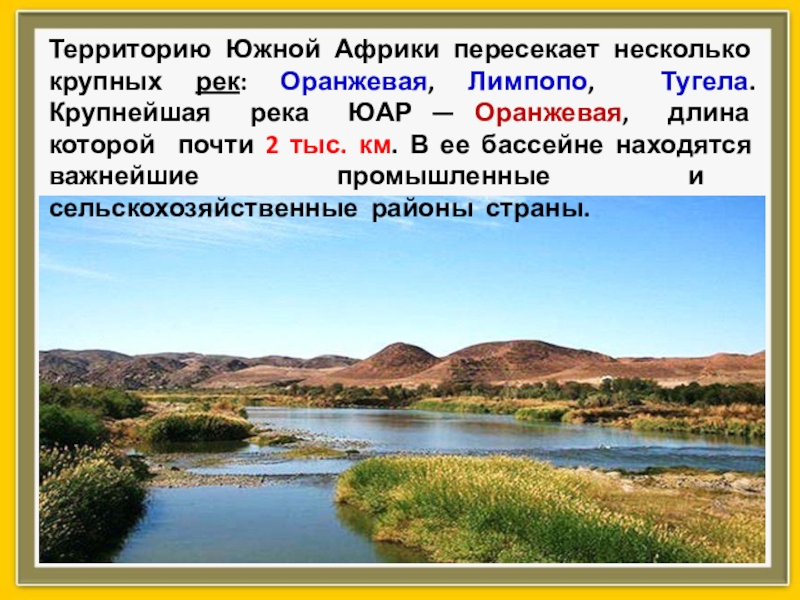 Территорию Южной Африки пересекает несколько крупных рек: Оранжевая, Лимпопо, Тугела. Крупнейшая река ЮАР — Оранжевая, длина которой почти 2 тыс. км. В ее бассейне находятся важнейшие промышленные и сельскохозяйственные районы страны.